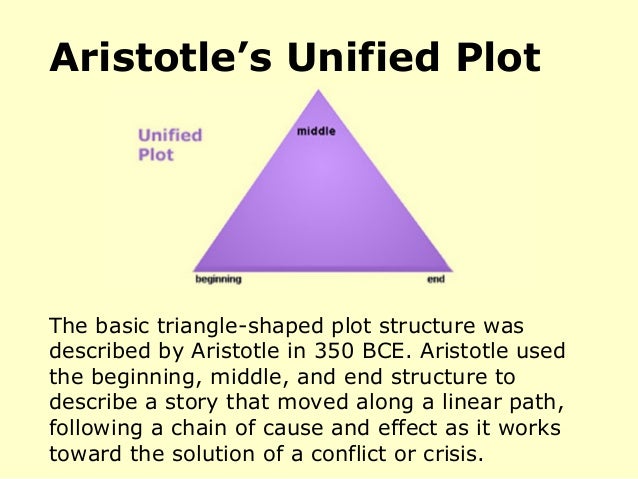 Aristotle's Unified Plot

Unified Plot

middle

beginning

end

The basic triangle-shaped plot structure was described by Aristotle in 350 BCE. Aristotle used the beginning, middle, and end structure to describe a story that moved along a linear path, following a chain of cause and effect as it works toward the solution of a conflict or crisis.